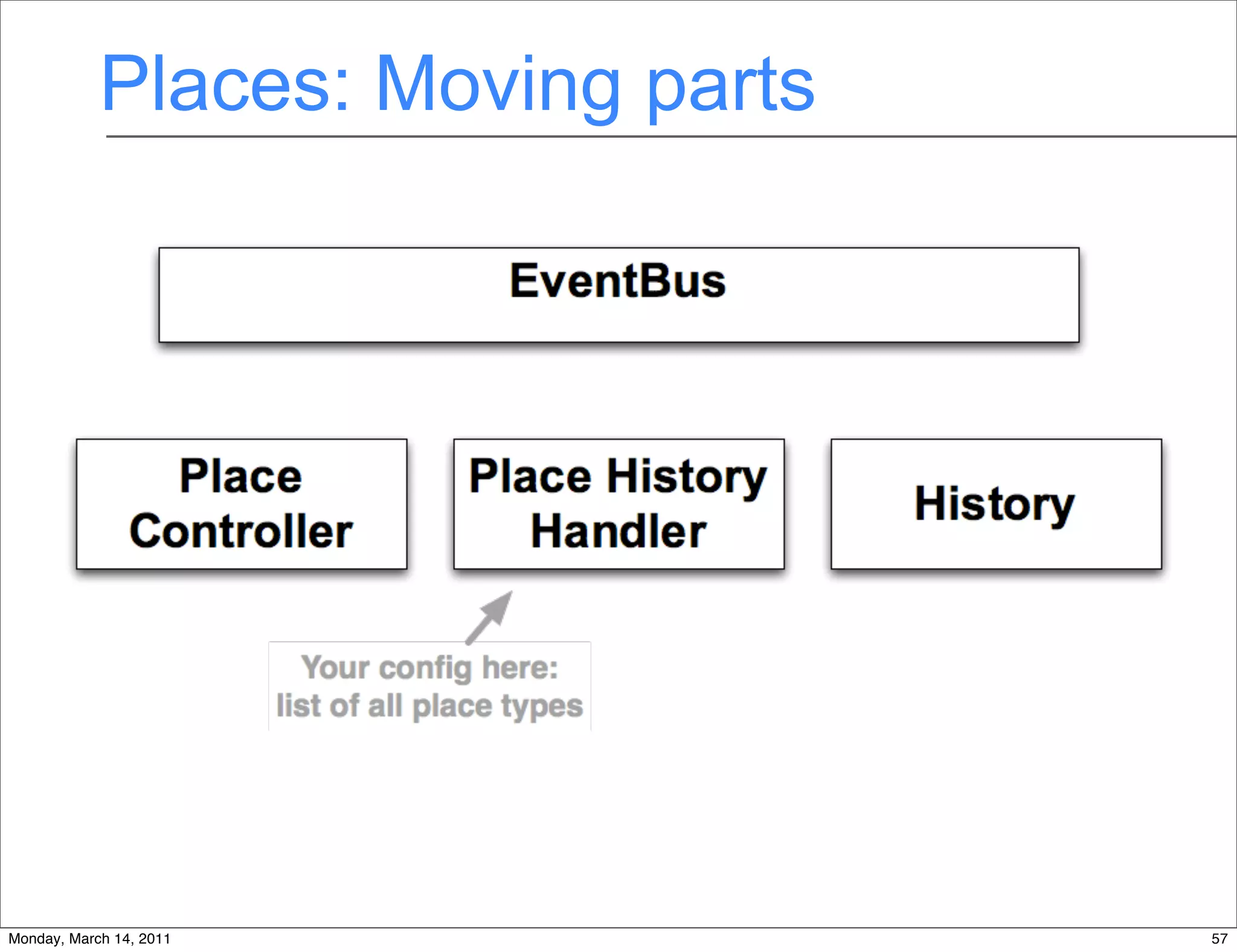 Places: Moving parts

EventBus

Place Controller

Place History Handler

History

Your config here: list of all place types

Monday, March 14, 2011

57